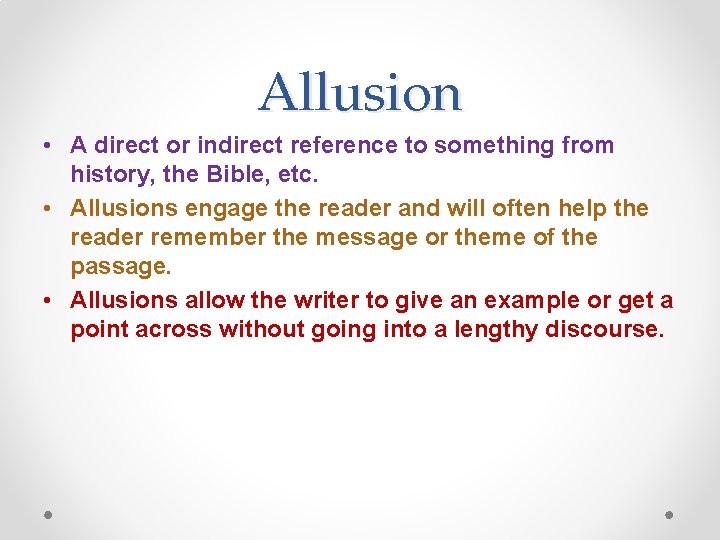 Allusion

• A direct or indirect reference to something from history, the Bible, etc.
• Allusions engage the reader and will often help the reader remember the message or theme of the passage.
• Allusions allow the writer to give an example or get a point across without going into a lengthy discourse.